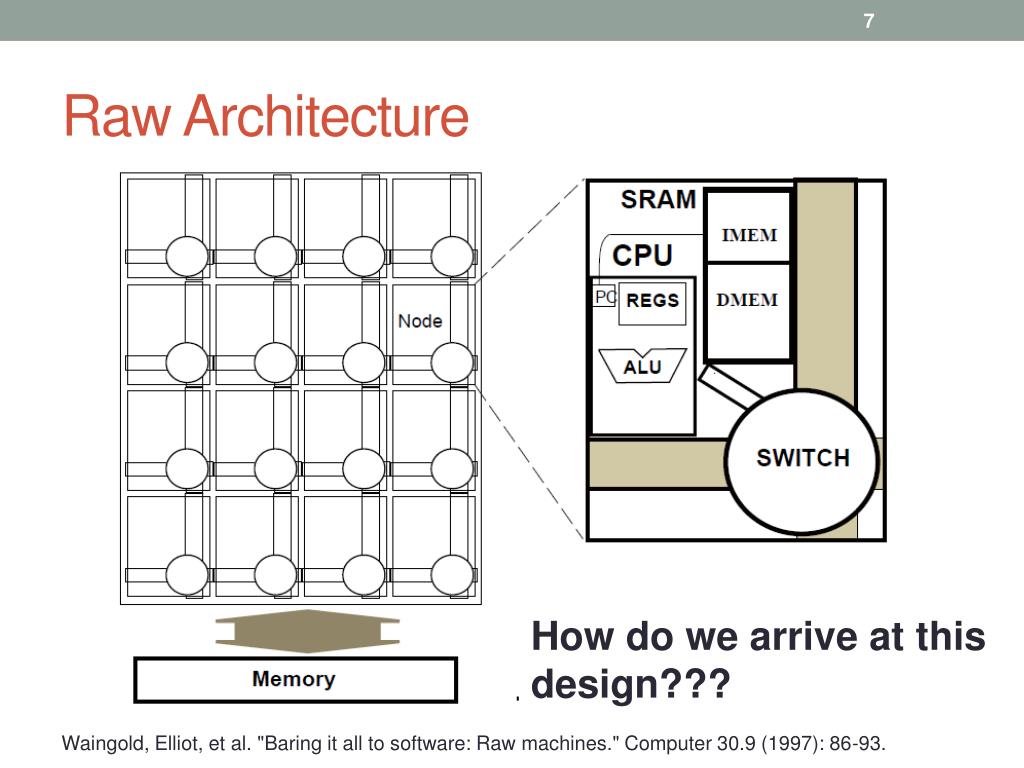 7

Raw Architecture

Node

Memory

SRAM
IMEM
CPU
PC
REGS
DMEM
ALU
SWITCH

How do we arrive at this design???

Waingold, Elliot, et al. "Baring it all to software: Raw machines." Computer 30.9 (1997): 86-93.